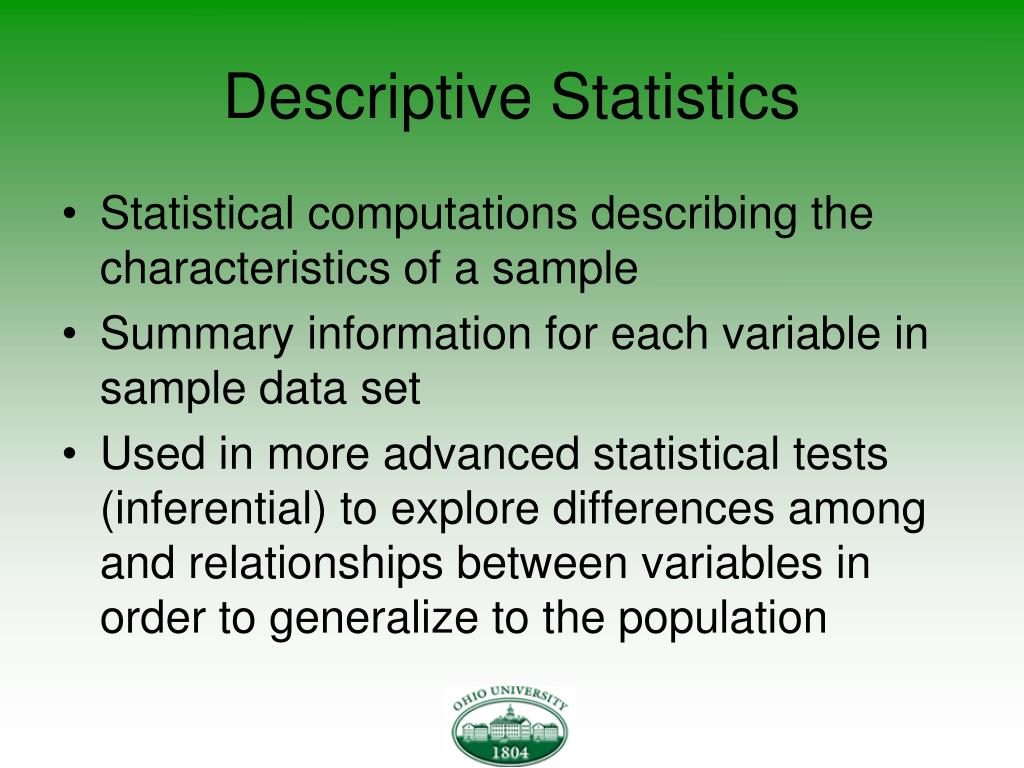 Descriptive Statistics

• Statistical computations describing the characteristics of a sample

• Summary information for each variable in sample data set

• Used in more advanced statistical tests (inferential) to explore differences among and relationships between variables in order to generalize to the population

OHIO UNIVERSITY
1804